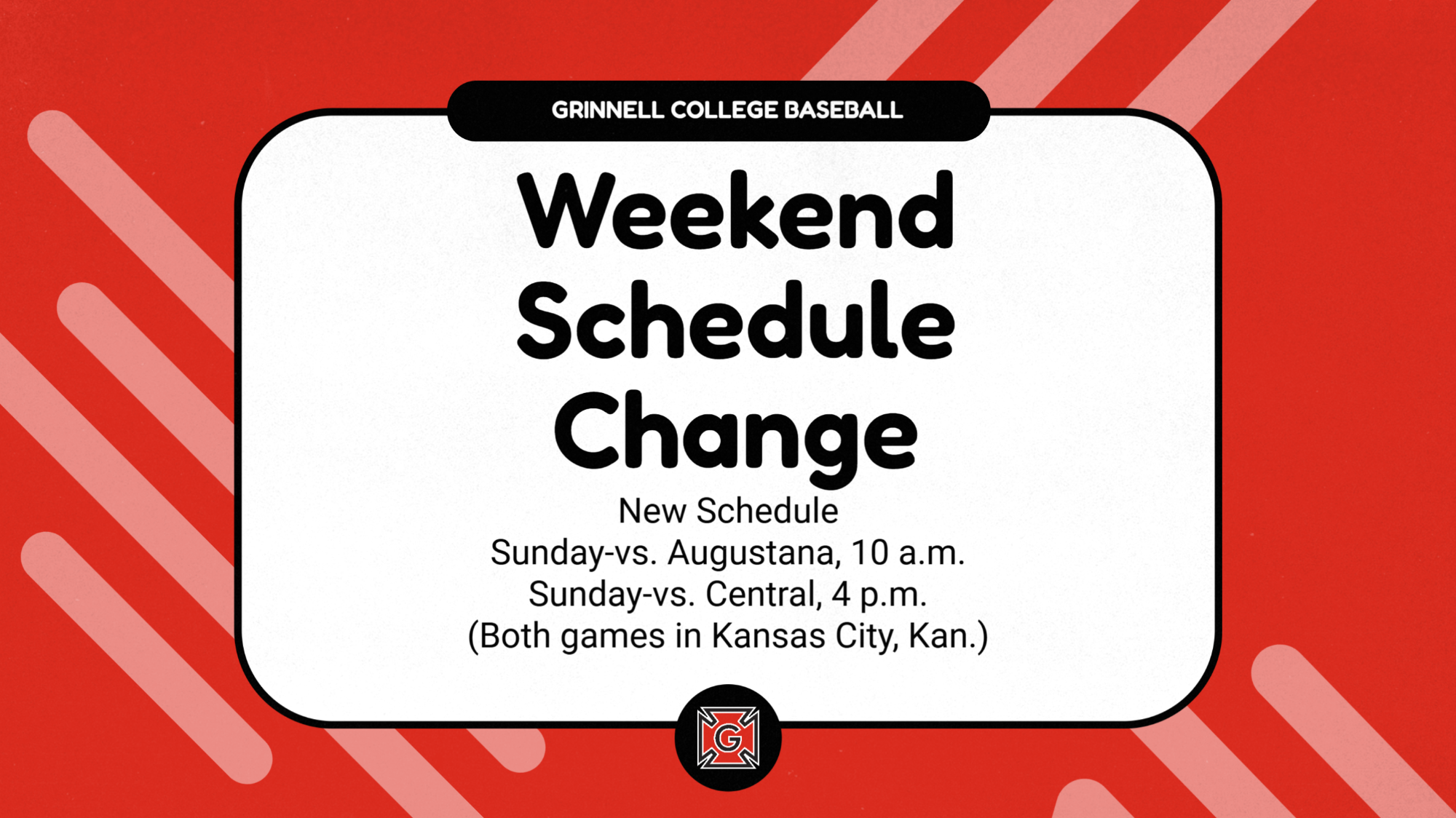 GRINNELL COLLEGE BASEBALL

Weekend Schedule Change

New Schedule
Sunday-vs. Augustana, 10 a.m.
Sunday-vs. Central, 4 p.m.
(Both games in Kansas City, Kan.)

G